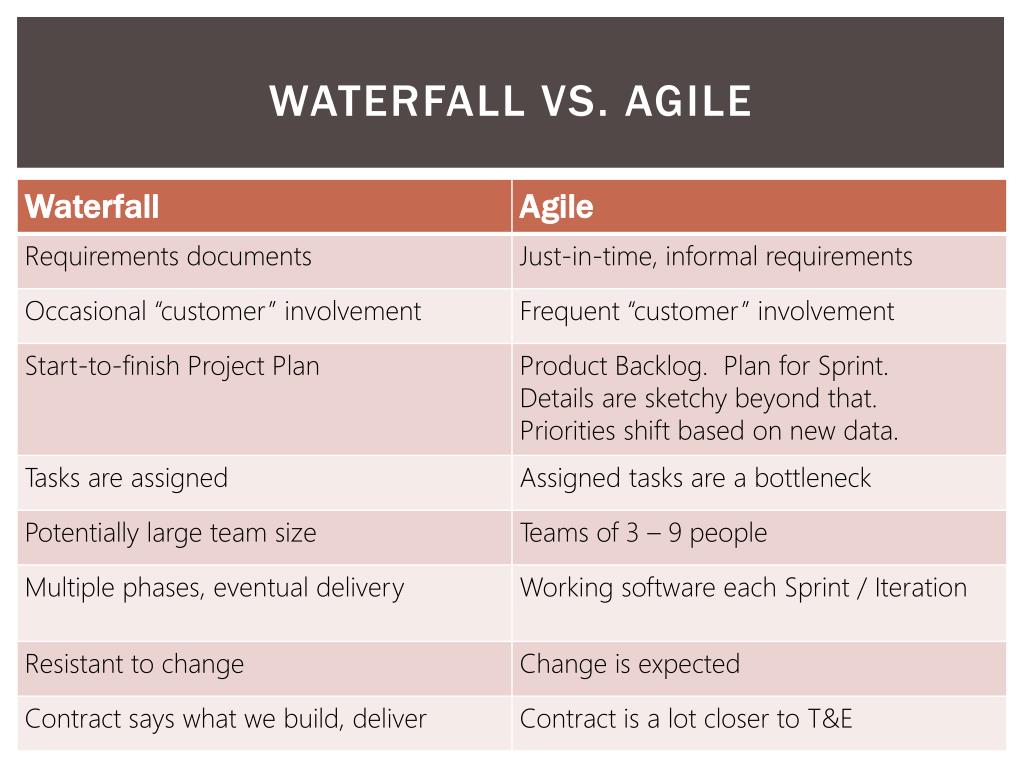 WATERFALL VS. AGILE

| Waterfall | Agile |
|---|---|
| Requirements documents | Just-in-time, informal requirements |
| Occasional “customer” involvement | Frequent “customer” involvement |
| Start-to-finish Project Plan | Product Backlog. Plan for Sprint. Details are sketchy beyond that. Priorities shift based on new data. |
| Tasks are assigned | Assigned tasks are a bottleneck |
| Potentially large team size | Teams of 3 – 9 people |
| Multiple phases, eventual delivery | Working software each Sprint / Iteration |
| Resistant to change | Change is expected |
| Contract says what we build, deliver | Contract is a lot closer to T&E |